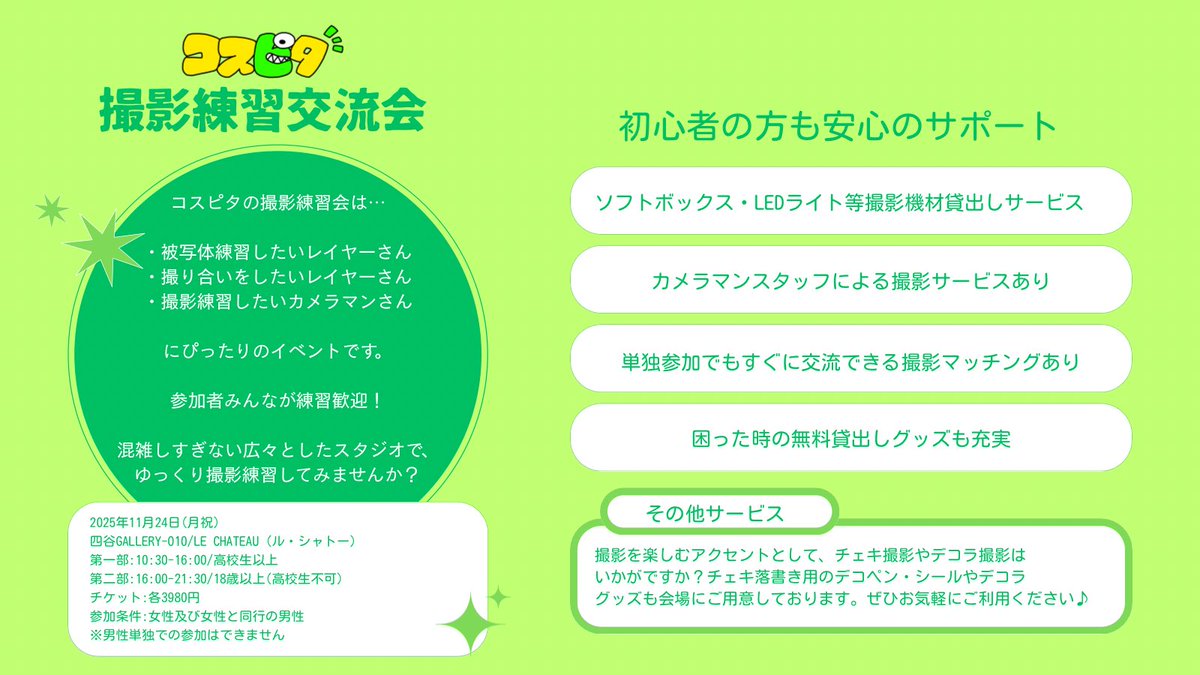 コスピタ
撮影練習交流会

コスピタの撮影練習会は…

・被写体練習したいレイヤーさん
・撮り合いをしたいレイヤーさん
・撮影練習したいカメラマンさん

にぴったりのイベントです。

参加者みんなが練習歓迎！

混雑しすぎない広々としたスタジオで、ゆっくり撮影練習してみませんか？

2025年11月24日（月祝）
四谷GALLERY-010/LE CHATEAU（ル・シャトー）
第一部:10:30-16:00/高校生以上
第二部:16:00-21:30/18歳以上(高校生不可)
チケット:各3980円
参加条件:女性及び女性と同行の男性
※男性単独での参加はできません

初心者の方も安心のサポート

ソフトボックス・LEDライト等撮影機材貸出しサービス

カメラマンスタッフによる撮影サービスあり

単独参加でもすぐに交流できる撮影マッチングあり

困った時の無料貸出しグッズも充実

その他サービス

撮影を楽しむアクセントとして、チェキ撮影やデコラ撮影はいかがですか？チェキ落書き用のデコペン・シールやデコラグッズも会場にご用意しております。ぜひお気軽にご利用ください♪